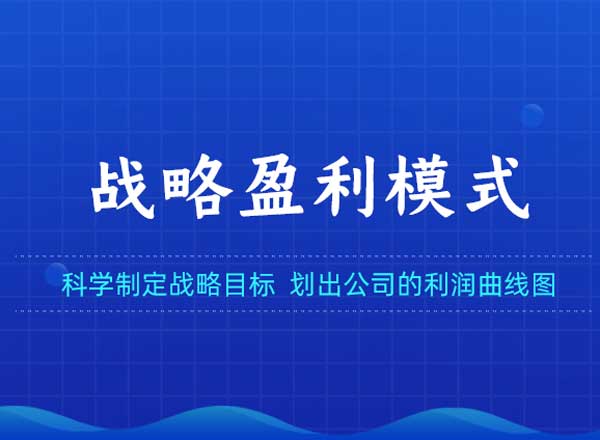 战略盈利模式

科学制定战略目标 划出公司的利润曲线图